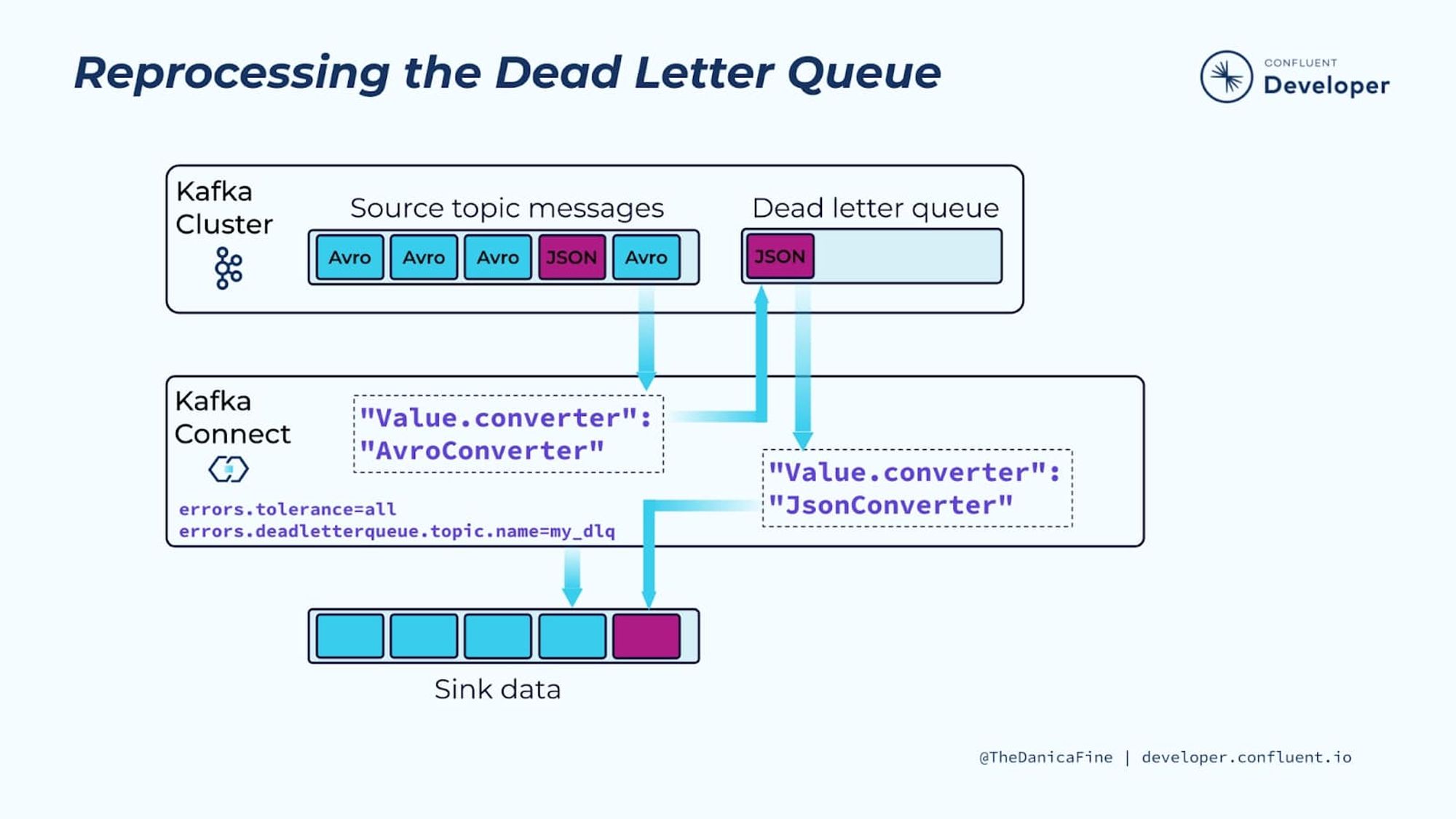 Reprocessing the Dead Letter Queue

CONFLUENT
Developer

Kafka Cluster

Source topic messages

Avro Avro Avro JSON Avro

Dead letter queue

JSON

Kafka Connect

"Value.converter":
"AvroConverter"

"Value.converter":
"JsonConverter"

errors.tolerance=all
errors.deadletterqueue.topic.name=my_dlq

Sink data

@TheDanicaFine | developer.confluent.io